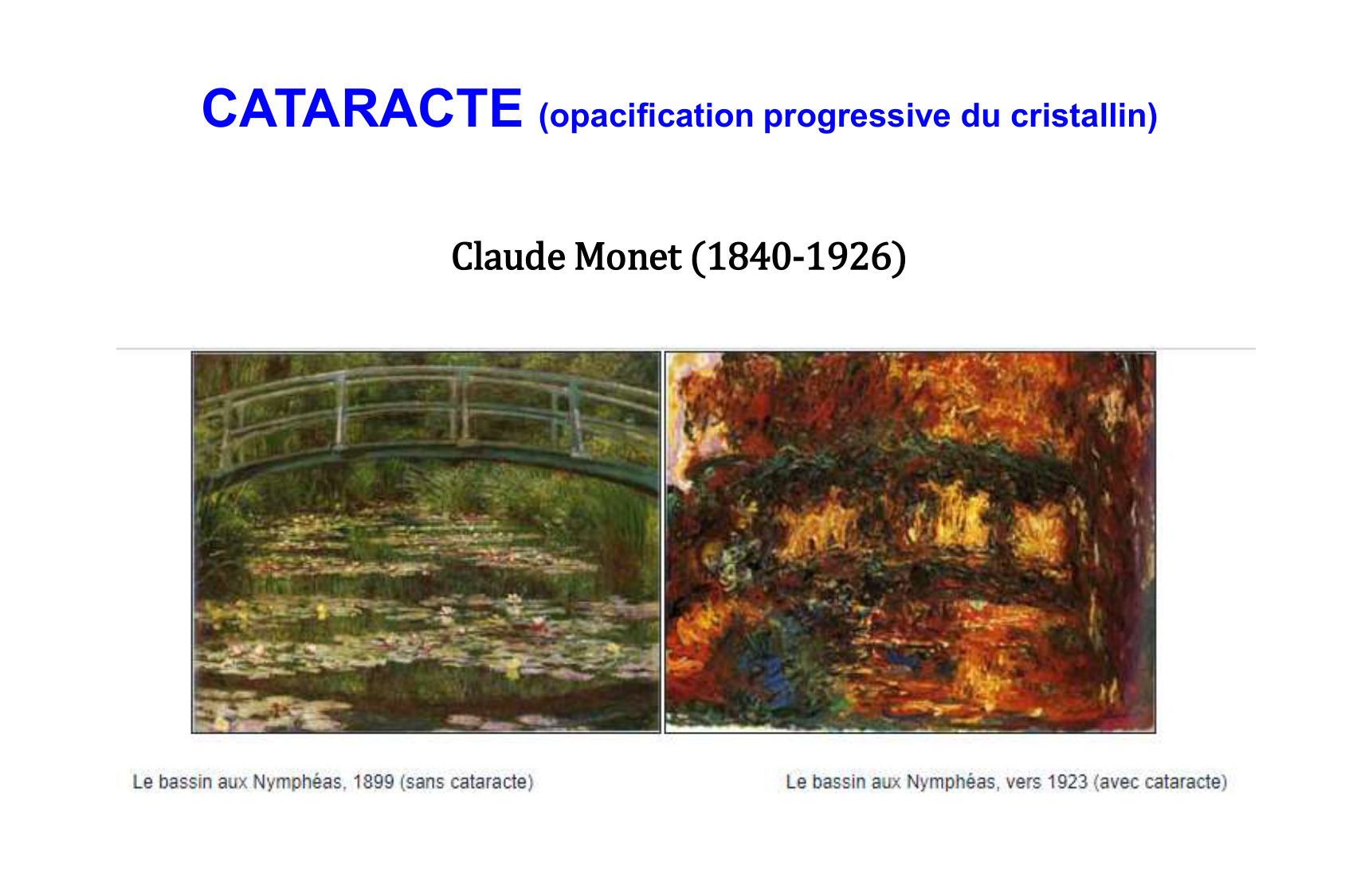 CATARACTE (opacification progressive du cristallin)

Claude Monet (1840-1926)

Le bassin aux Nymphéas, 1899 (sans cataracte)

Le bassin aux Nymphéas, vers 1923 (avec cataracte)